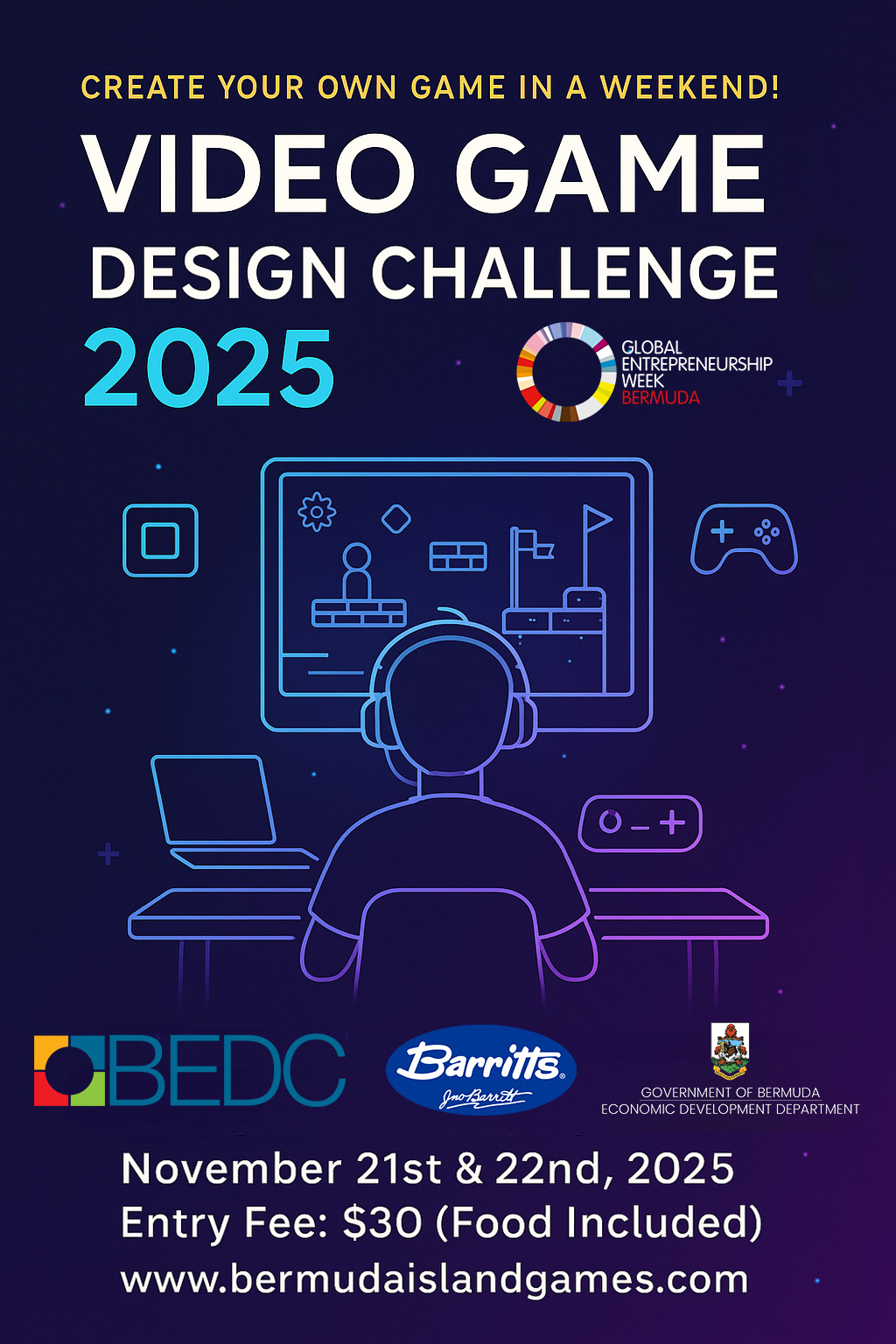 CREATE YOUR OWN GAME IN A WEEKEND!

VIDEO GAME DESIGN CHALLENGE 2025

GLOBAL ENTREPRENEURSHIP WEEK BERMUDA

BEDC

Barritts
Jno Barritt

GOVERNMENT OF BERMUDA
ECONOMIC DEVELOPMENT DEPARTMENT

November 21st & 22nd, 2025
Entry Fee: $30 (Food Included)
www.bermudaislandgames.com